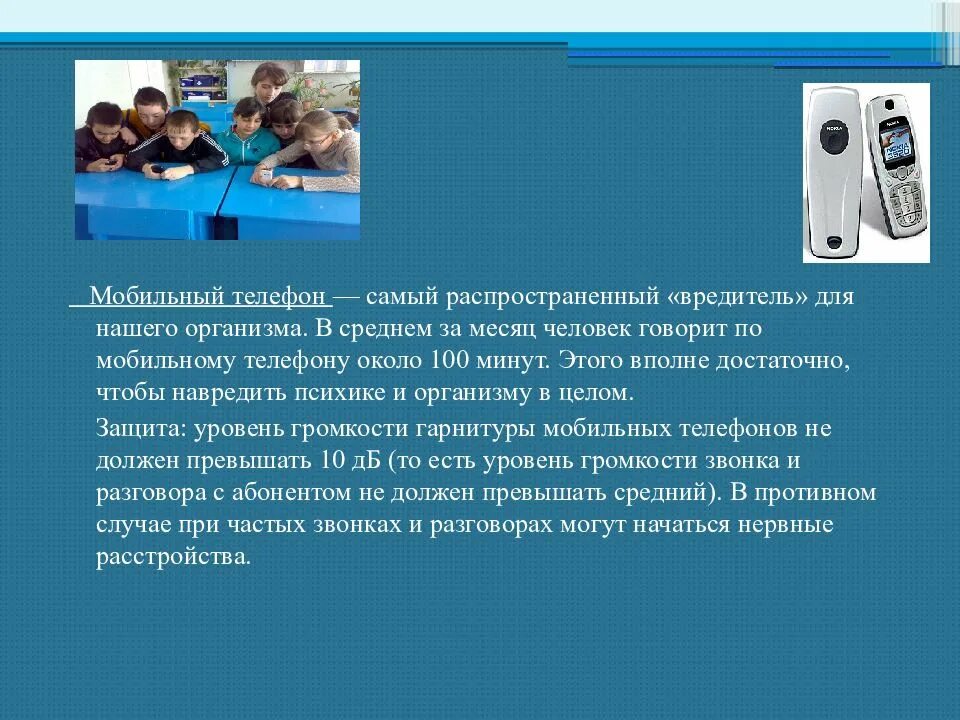 Мобильный телефон — самый распространенный «вредитель» для нашего организма. В среднем за месяц человек говорит по мобильному телефону около 100 минут. Этого вполне достаточно, чтобы навредить психике и организму в целом.

Защита: уровень громкости гарнитуры мобильных телефонов не должен превышать 10 дБ (то есть уровень громкости звонка и разговора с абонентом не должен превышать средний). В противном случае при частых звонках и разговорах могут начаться нервные расстройства.